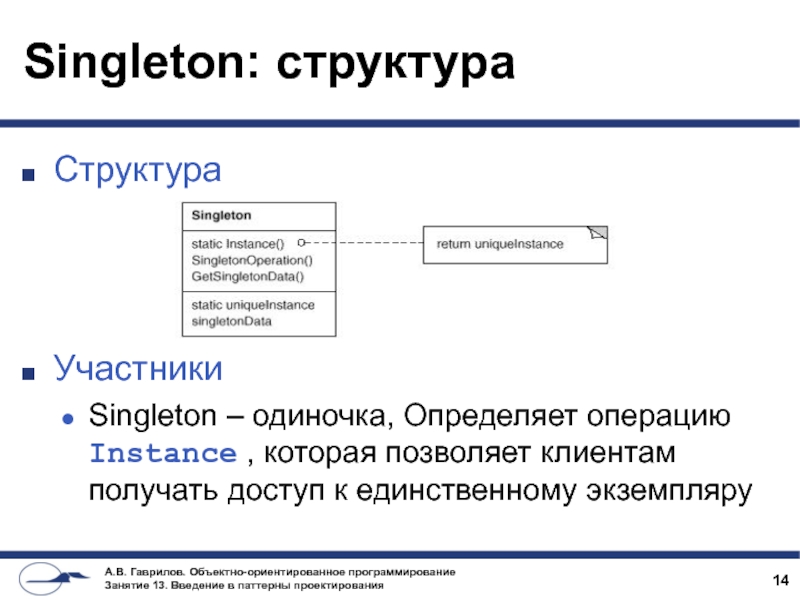 Singleton: структура

Структура

Singleton

static Instance()
SingletonOperation()
GetSingletonData()

static uniqueInstance
singletonData

return uniqueInstance

Участники

Singleton – одиночка, Определяет операцию Instance , которая позволяет клиентам получать доступ к единственному экземпляру

А.В. Гаврилов. Объектно-ориентированное программирование
Занятие 13. Введение в паттерны проектирования

14